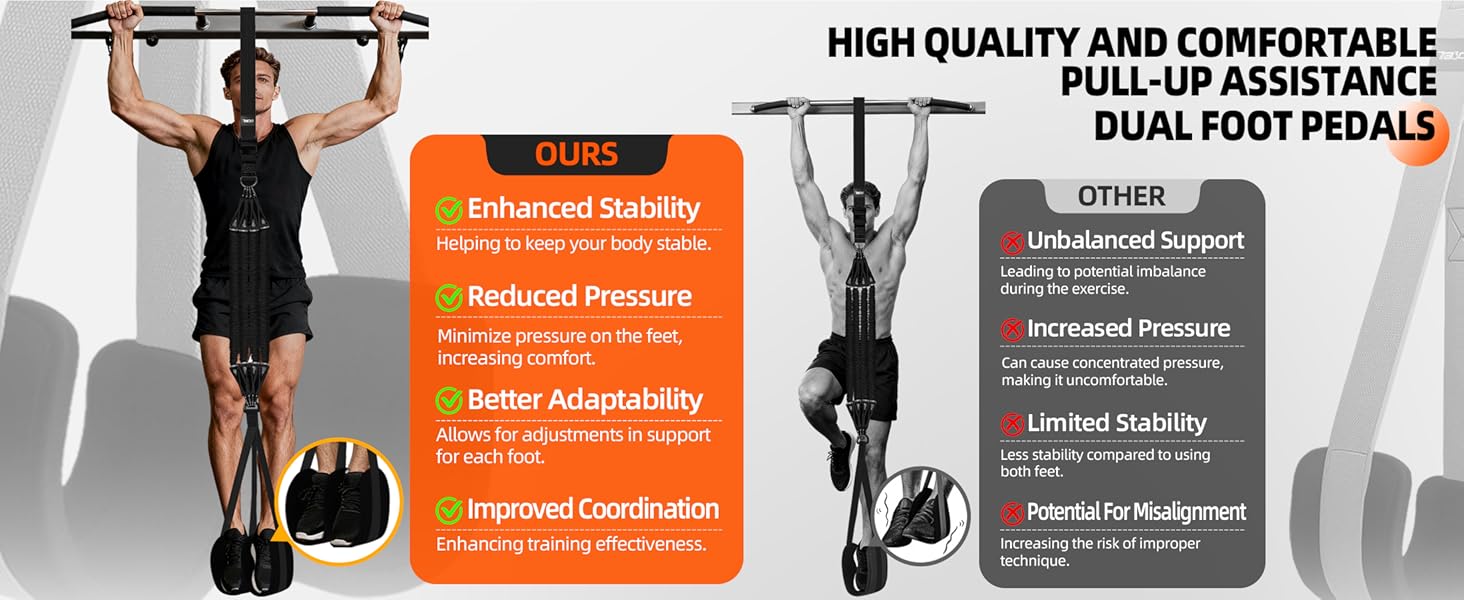 HIGH QUALITY AND COMFORTABLE PULL-UP ASSISTANCE DUAL FOOT PEDALS

OURS

Enhanced Stability
Helping to keep your body stable.

Reduced Pressure
Minimize pressure on the feet, increasing comfort.

Better Adaptability
Allows for adjustments in support for each foot.

Improved Coordination
Enhancing training effectiveness.

OTHER

Unbalanced Support
Leading to potential imbalance during the exercise.

Increased Pressure
Can cause concentrated pressure, making it uncomfortable.

Limited Stability
Less stability compared to using both feet.

Potential For Misalignment
Increasing the risk of improper technique.